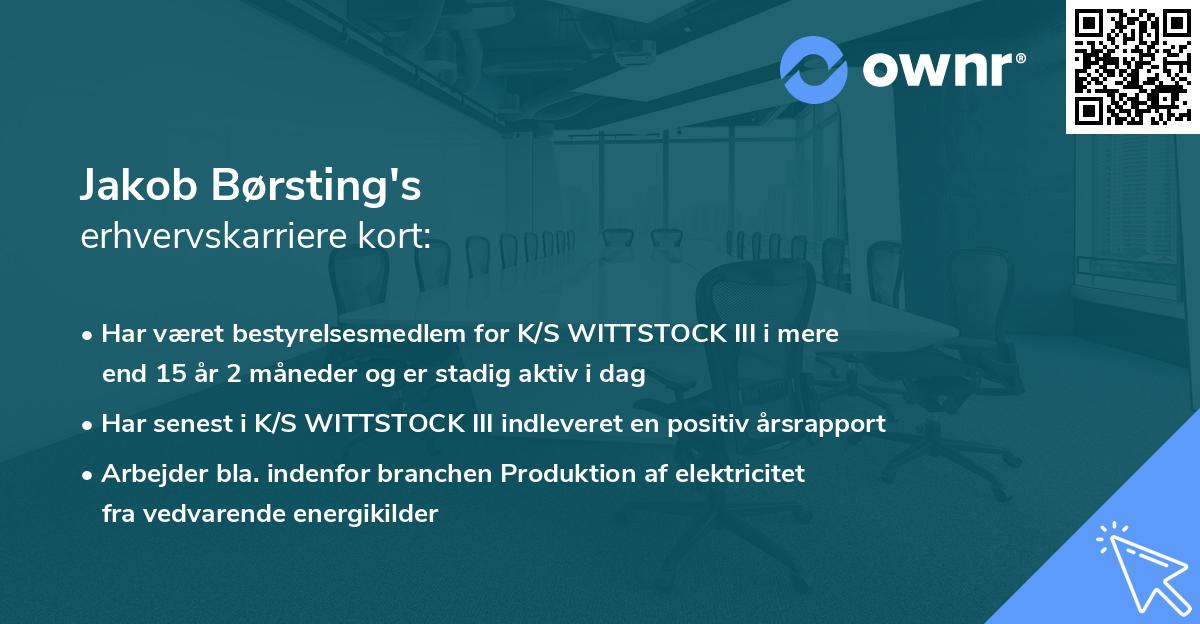 ownr®

Jakob Børsting's
erhvervskarriere kort:

• Har været bestyrelsesmedlem for K/S WITTSTOCK III i mere end 15 år 2 måneder og er stadig aktiv i dag

• Har senest i K/S WITTSTOCK III indleveret en positiv årsrapport

• Arbejder bla. indenfor branchen Produktion af elektricitet fra vedvarende energikilder